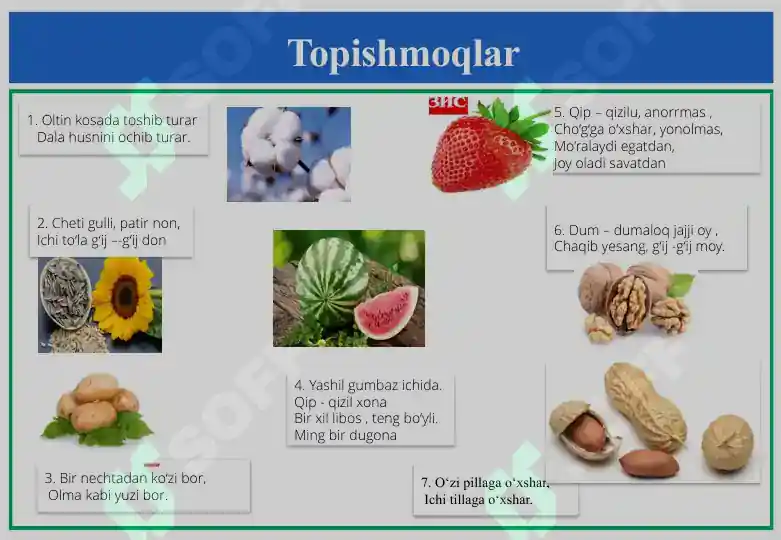 Topishmoqlar

1. Oltin kosada toshib turar
Dala husnini ochib turar.

2. Cheti gulli, patir non,
Ichi to'la g'ij --g'ij don

3. Bir nechtadan ko'zi bor,
Olma kabi yuzi bor.

4. Yashil gumbaz ichida.
Qip - qizil xona
Bir xil libos , teng bo'yli.
Ming bir dugona

ЗНС

5. Qip – qizilu, anorrmas ,
Cho'g'ga o'xshar, yonolmas,
Mo'ralaydi egatdan,
Joy oladi savatdan

6. Dum – dumaloq jajji oy ,
Chaqib yesang, g'ij -g'ij moy.

7. O'zi pillaga o'xshar,
Ichi tillaga o'xshar.